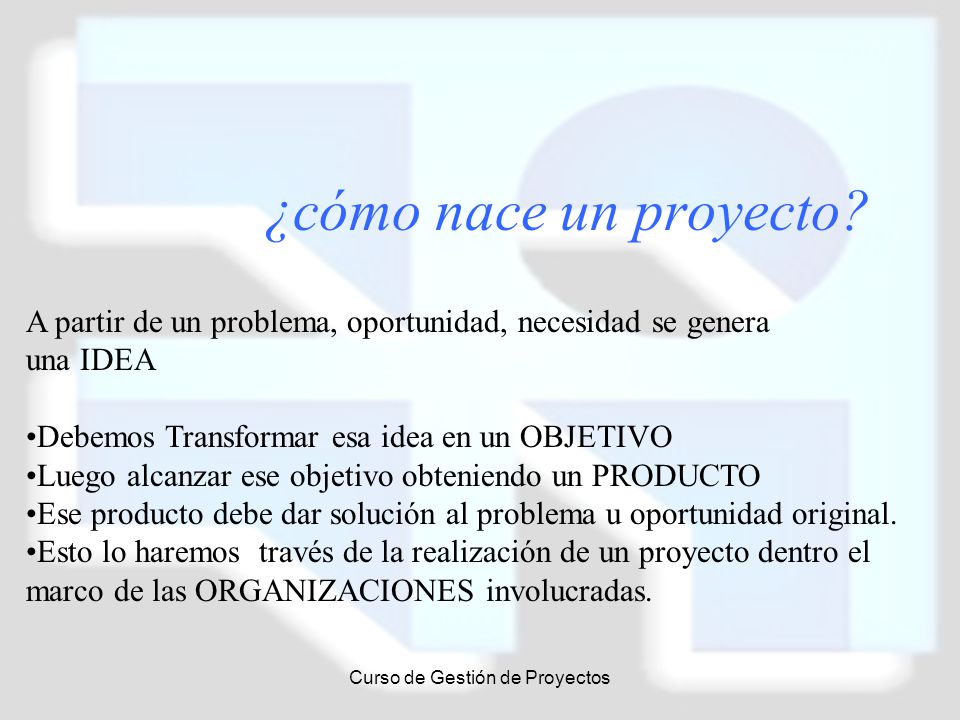 ¿cómo nace un proyecto?

A partir de un problema, oportunidad, necesidad se genera una IDEA

•Debemos Transformar esa idea en un OBJETIVO
•Luego alcanzar ese objetivo obteniendo un PRODUCTO
•Ese producto debe dar solución al problema u oportunidad original.
•Esto lo haremos través de la realización de un proyecto dentro el marco de las ORGANIZACIONES involucradas.

Curso de Gestión de Proyectos